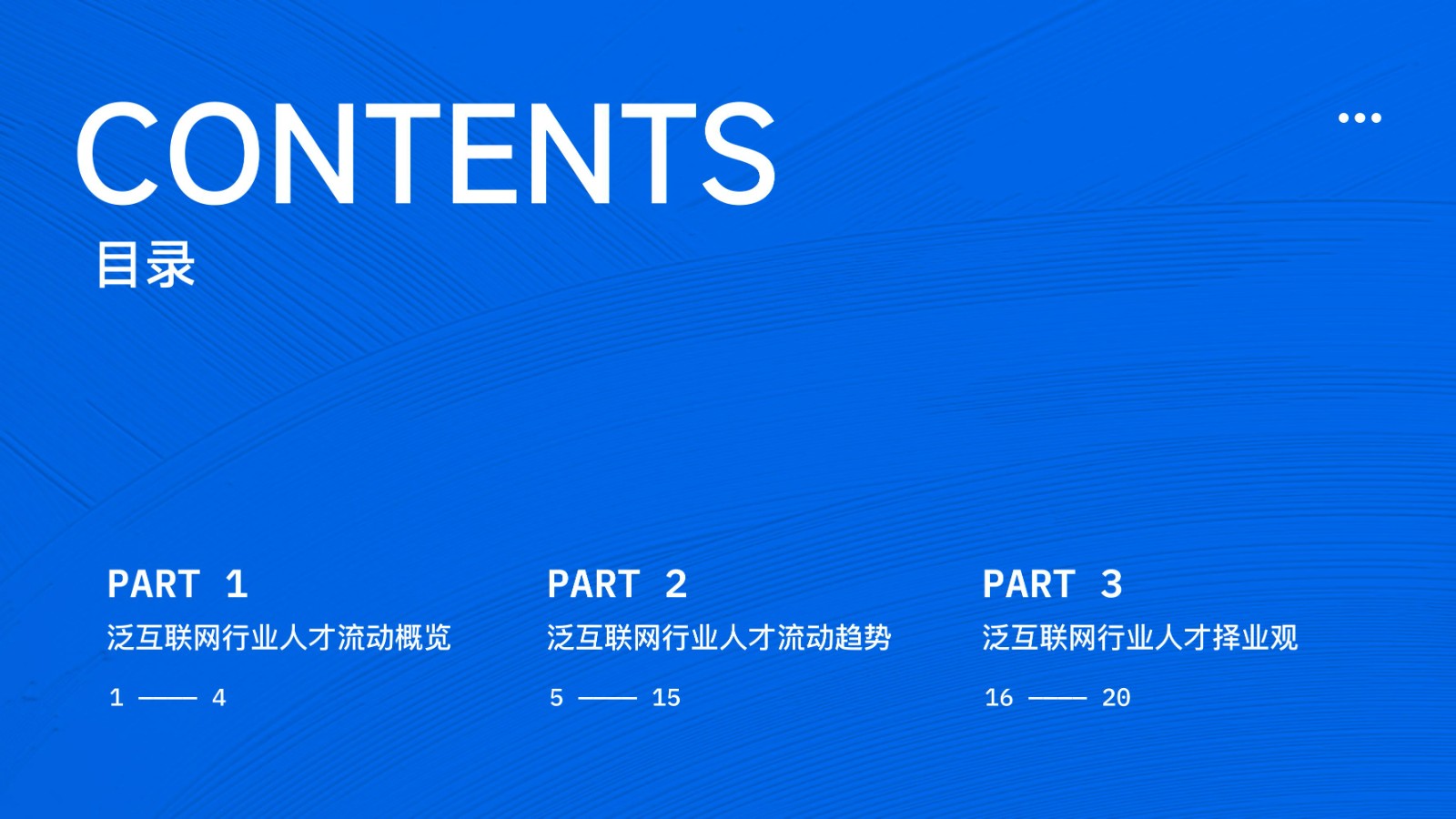 CONTENTS
目录

PART 1
泛互联网行业人才流动概览
1 —— 4

PART 2
泛互联网行业人才流动趋势
5 —— 15

PART 3
泛互联网行业人才择业观
16 —— 20